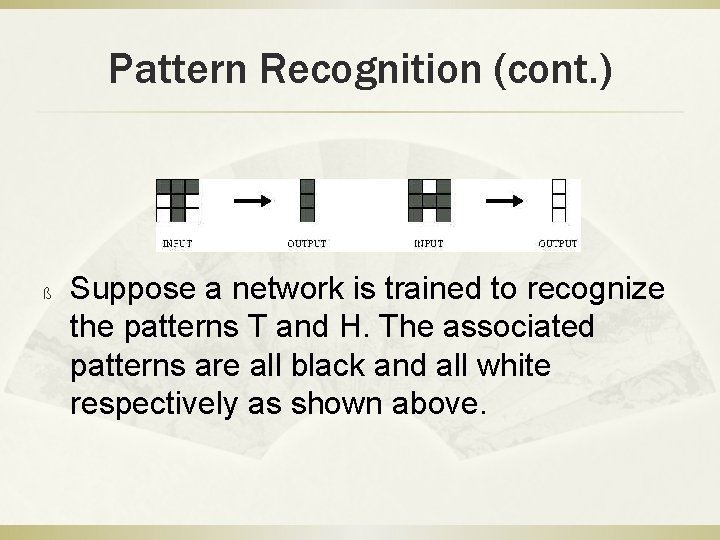 Pattern Recognition (cont.)

INPUT OUTPUT INPUT OUTPUT

ß Suppose a network is trained to recognize the patterns T and H. The associated patterns are all black and all white respectively as shown above.